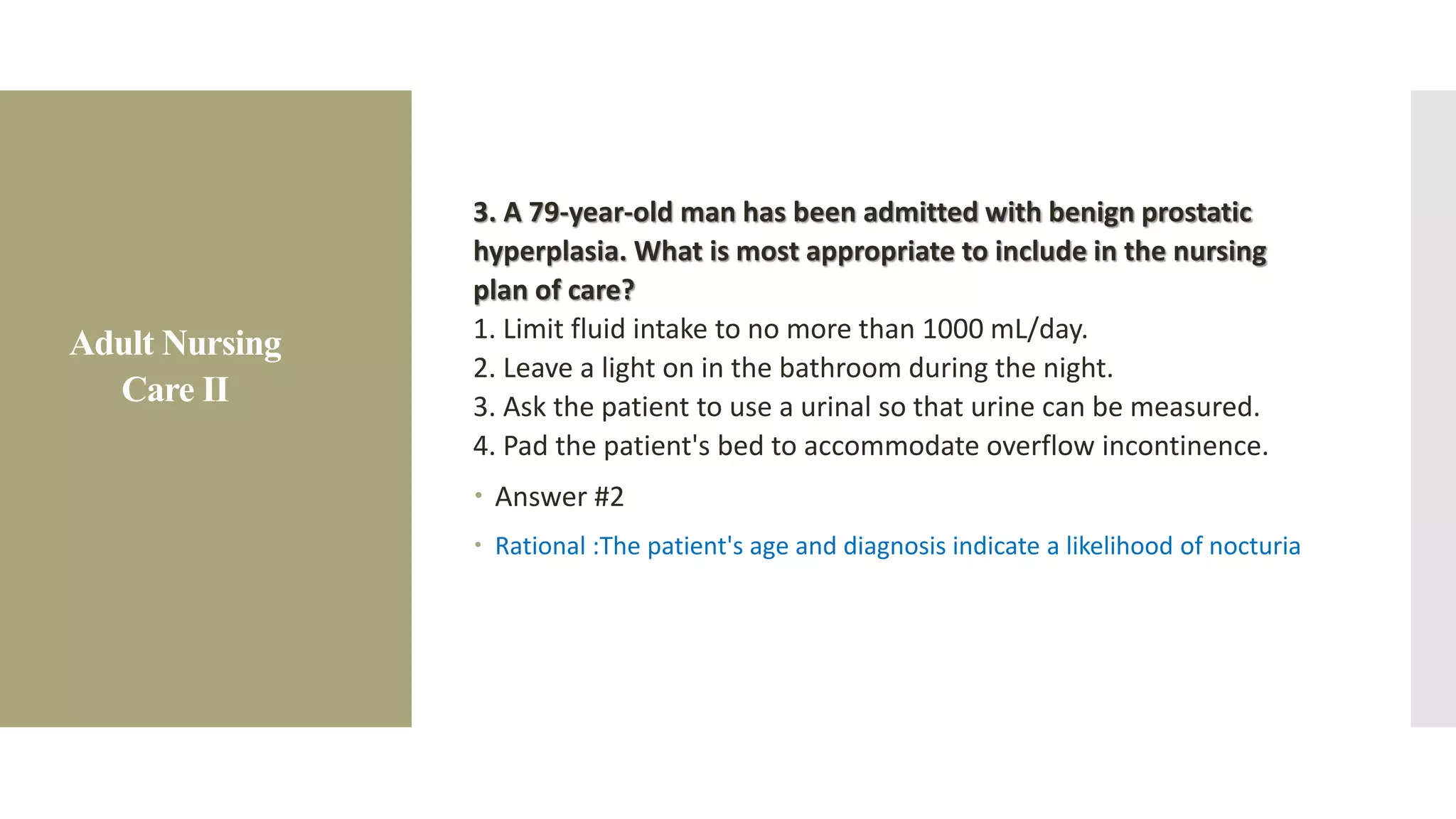 Adult Nursing Care II

3. A 79-year-old man has been admitted with benign prostatic hyperplasia. What is most appropriate to include in the nursing plan of care?
1. Limit fluid intake to no more than 1000 mL/day.
2. Leave a light on in the bathroom during the night.
3. Ask the patient to use a urinal so that urine can be measured.
4. Pad the patient's bed to accommodate overflow incontinence.

• Answer #2

• Rational :The patient's age and diagnosis indicate a likelihood of nocturia